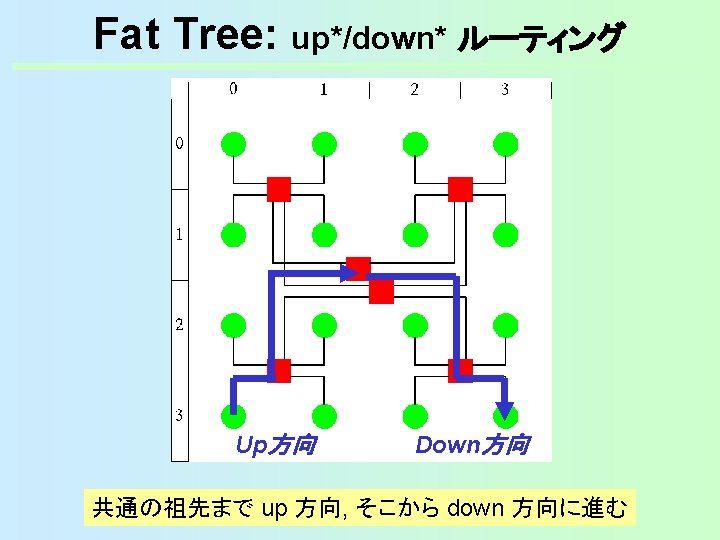 Fat Tree: up*/down* ルーティング

0 1 2 3

0

1

2

3

Up方向

Down方向

共通の祖先まで up 方向, そこから down 方向に進む